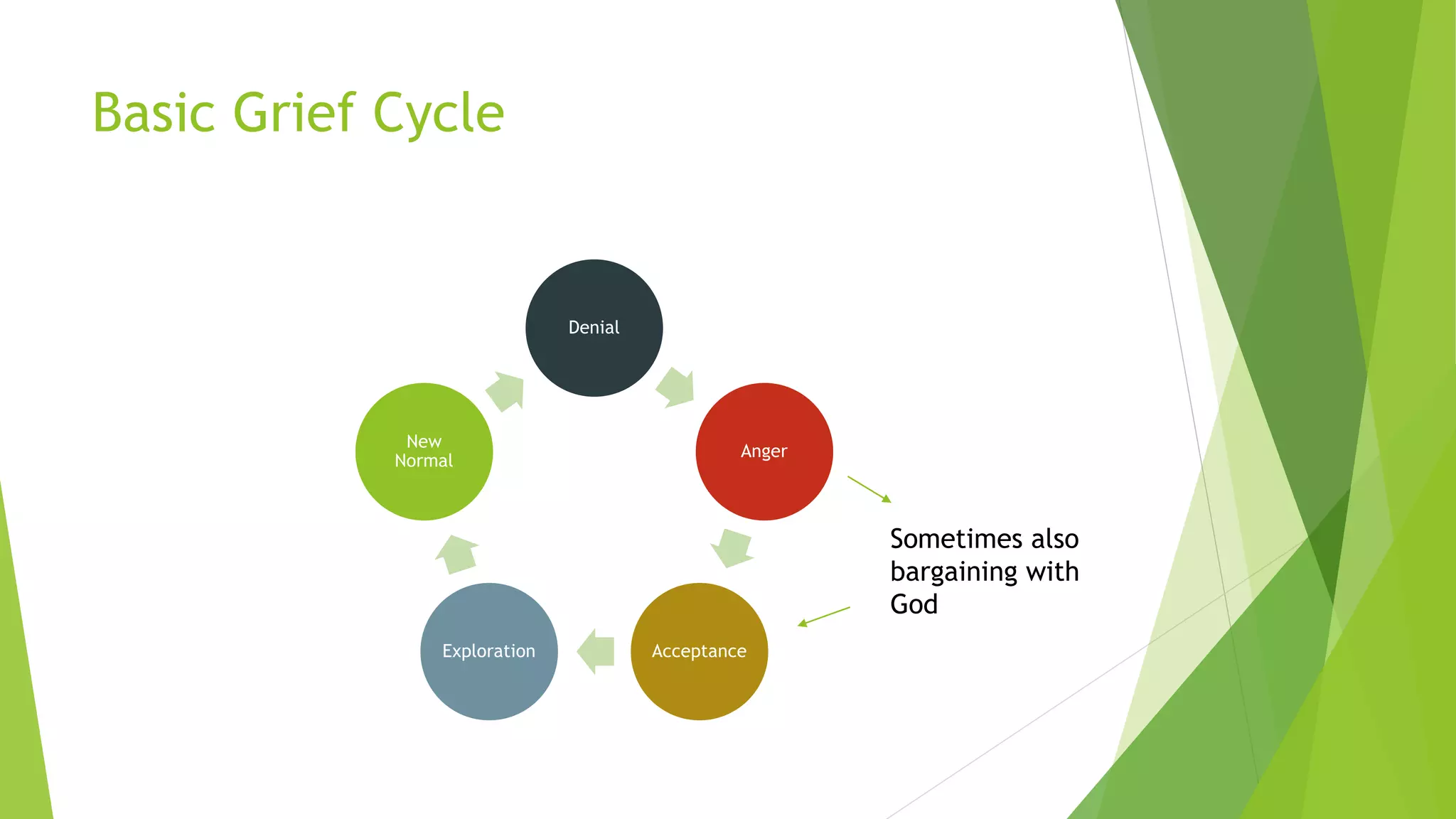 Basic Grief Cycle

Denial

Anger

Acceptance

Exploration

New Normal

Sometimes also bargaining with God